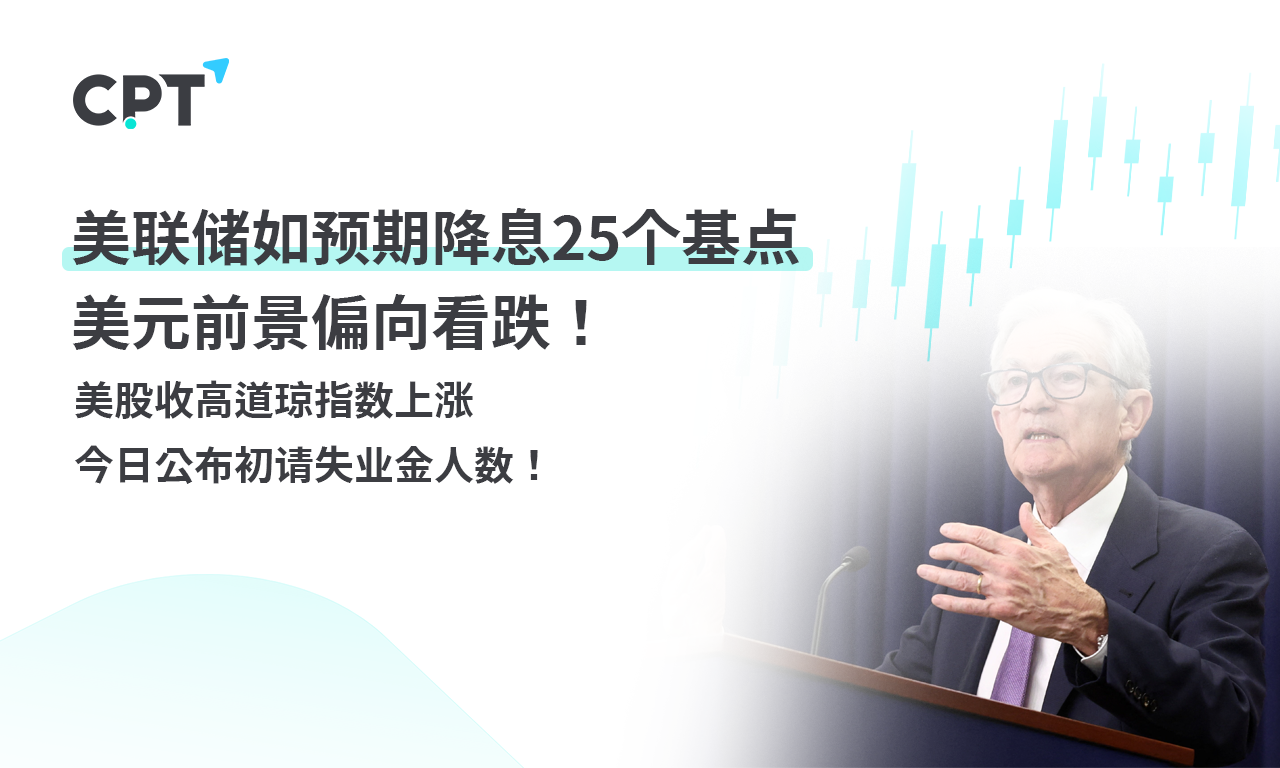 CPT

美联储如预期降息25个基点
美元前景偏向看跌！

美股收高道琼指数上涨
今日公布初请失业金人数！